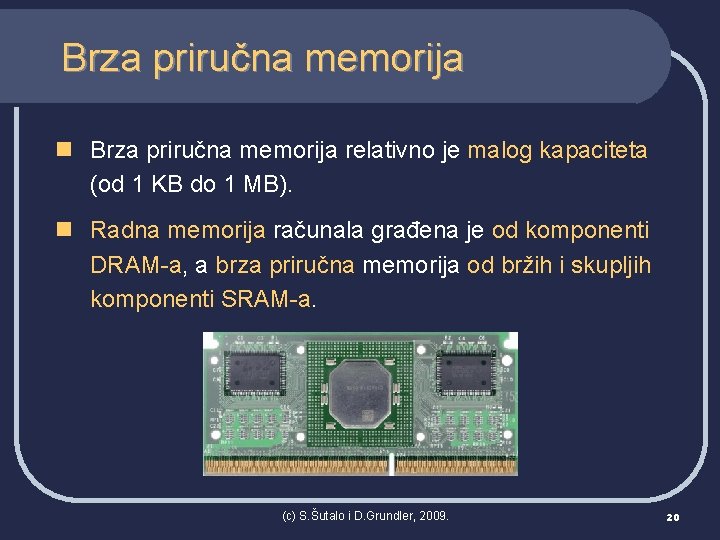 Brza priručna memorija

Brza priručna memorija relativno je malog kapaciteta (od 1 KB do 1 MB).

Radna memorija računala građena je od komponenti DRAM-a, a brza priručna memorija od bržih i skupljih komponenti SRAM-a.

(c) S.Šutalo i D.Grundler, 2009.

20